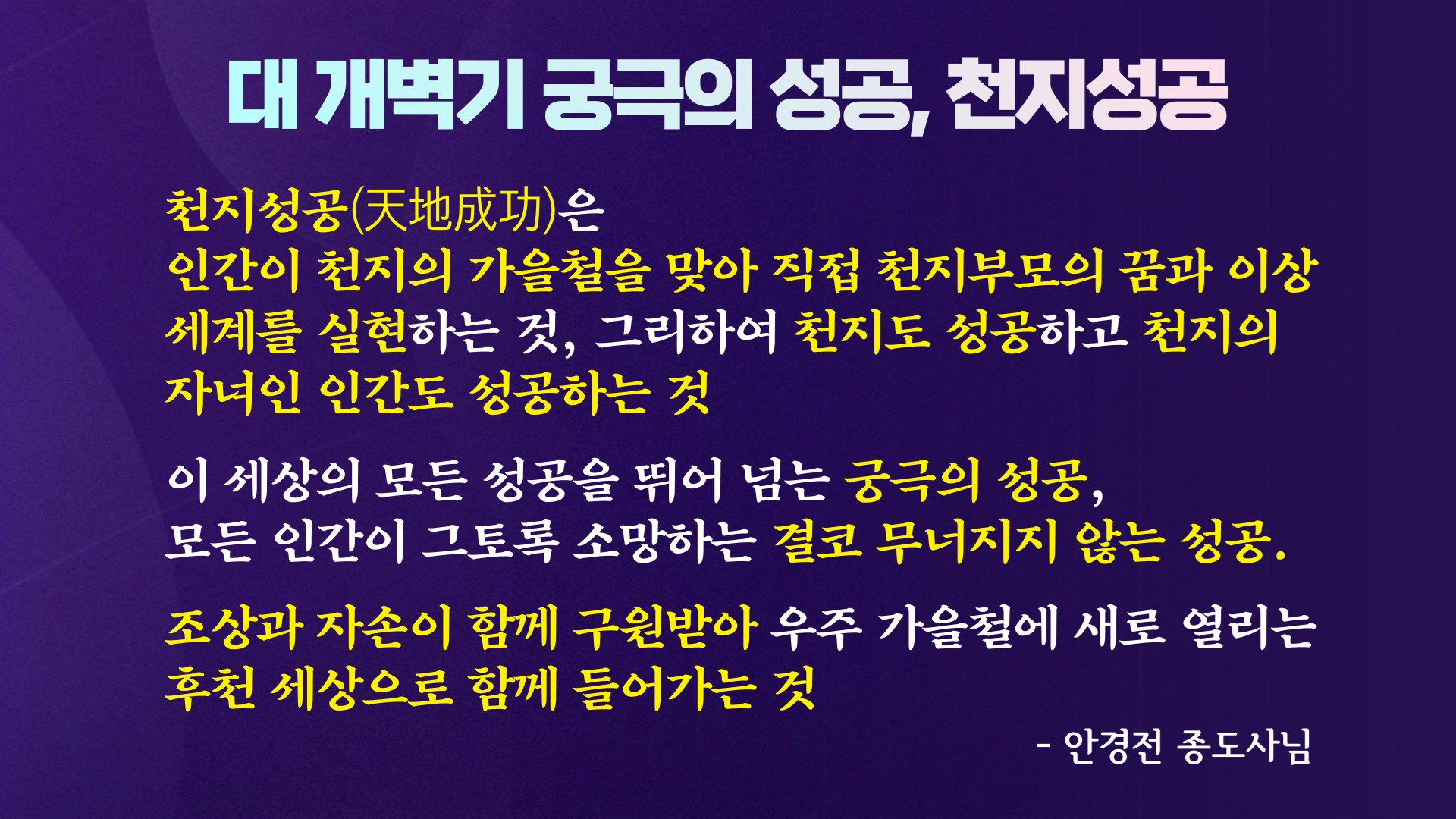 대 개벽기 궁극의 성공, 천지성공

천지성공(天地成功)은
인간이 천지의 가을철을 맞아 직접 천지부모의 꿈과 이상 세계를 실현하는 것, 그리하여 천지도 성공하고 천지의 자녀인 인간도 성공하는 것

이 세상의 모든 성공을 뛰어 넘는 궁극의 성공,
모든 인간이 그토록 소망하는 결코 무너지지 않는 성공.

조상과 자손이 함께 구원받아 우주 가을철에 새로 열리는 후천 세상으로 함께 들어가는 것

- 안경전 종도사님